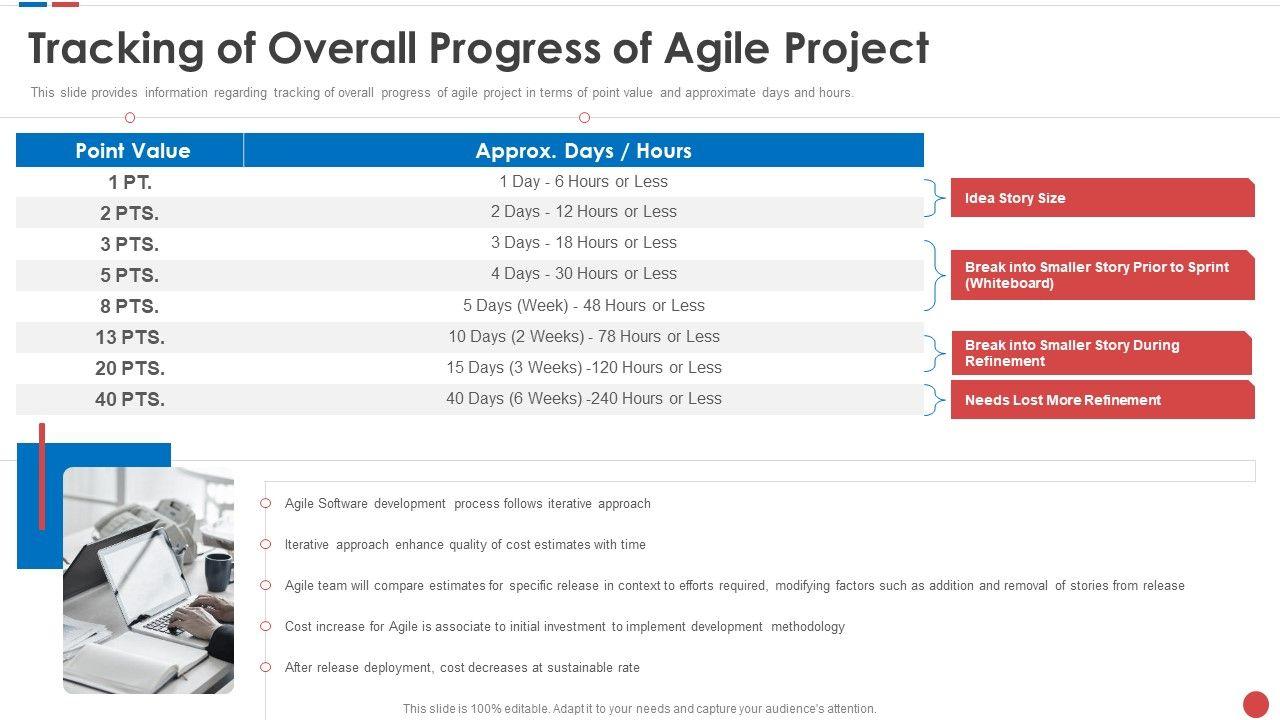 Tracking of Overall Progress of Agile Project

This slide provides information regarding tracking of overall progress of agile project in terms of point value and approximate days and hours.

| Point Value | Approx. Days / Hours |
|---|---|
| 1 PT. | 1 Day - 6 Hours or Less |
| 2 PTS. | 2 Days - 12 Hours or Less |
| 3 PTS. | 3 Days - 18 Hours or Less |
| 5 PTS. | 4 Days - 30 Hours or Less |
| 8 PTS. | 5 Days (Week) - 48 Hours or Less |
| 13 PTS. | 10 Days (2 Weeks) - 78 Hours or Less |
| 20 PTS. | 15 Days (3 Weeks) -120 Hours or Less |
| 40 PTS. | 40 Days (6 Weeks) -240 Hours or Less |

Idea Story Size

Break into Smaller Story Prior to Sprint (Whiteboard)

Break into Smaller Story During Refinement

Needs Lost More Refinement

Agile Software development process follows iterative approach

Iterative approach enhance quality of cost estimates with time

Agile team will compare estimates for specific release in context to efforts required, modifying factors such as addition and removal of stories from release

Cost increase for Agile is associate to initial investment to implement development methodology

After release deployment, cost decreases at sustainable rate

This slide is 100% editable. Adapt it to your needs and capture your audience's attention.